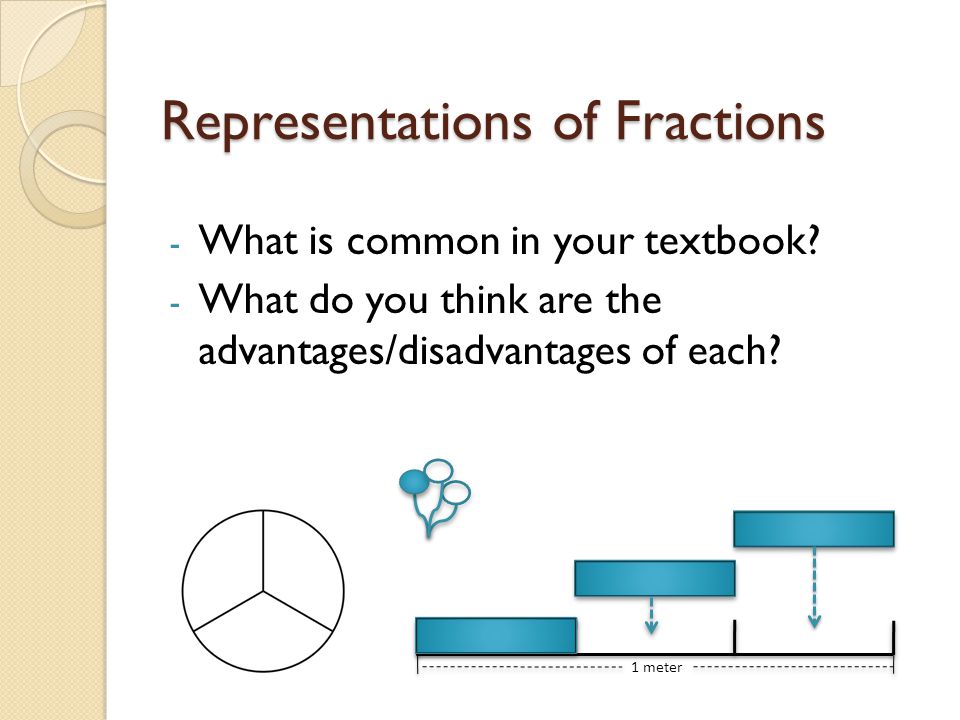 Representations of Fractions

- What is common in your textbook?
- What do you think are the advantages/disadvantages of each?

1 meter